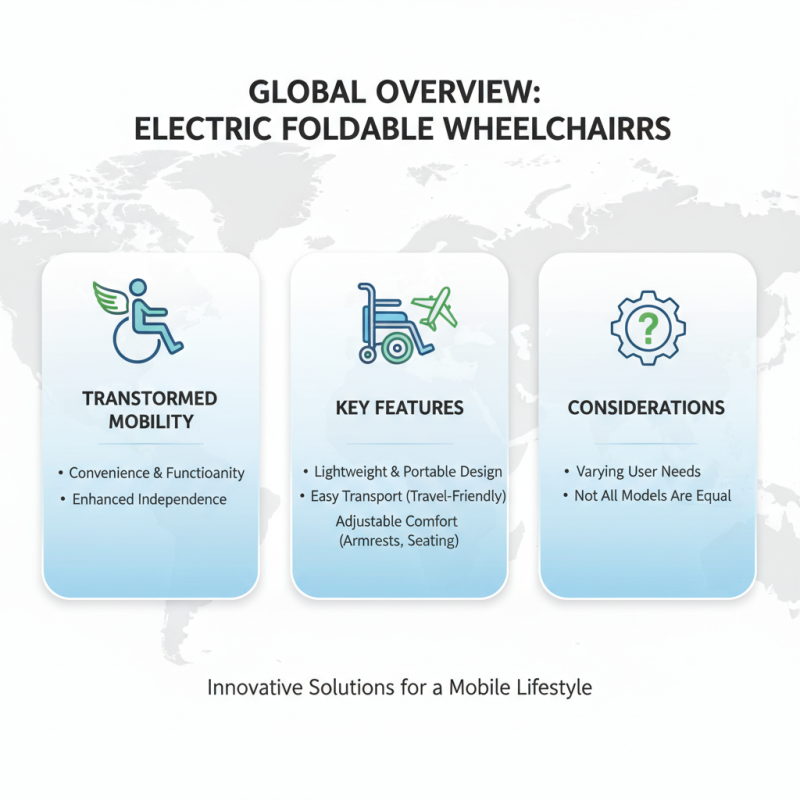 GLOBAL OVERVIEW:
ELECTRIC FOLDABLE WHEELCHAIRRS

TRANSTORMED MOBILITY

• Convenience & Functioanity
• Enhanced Independence

KEY FEATURES

• Lightweight & Portable Design
• Easy Transport (Travel-Friendly)
Adjustable Comfort (Armrests, Seating)

CONSIDERATIONS

• Varying User Needs
• Not All Models Are Equal

Innovative Solutions for a Mobile Lifestyle